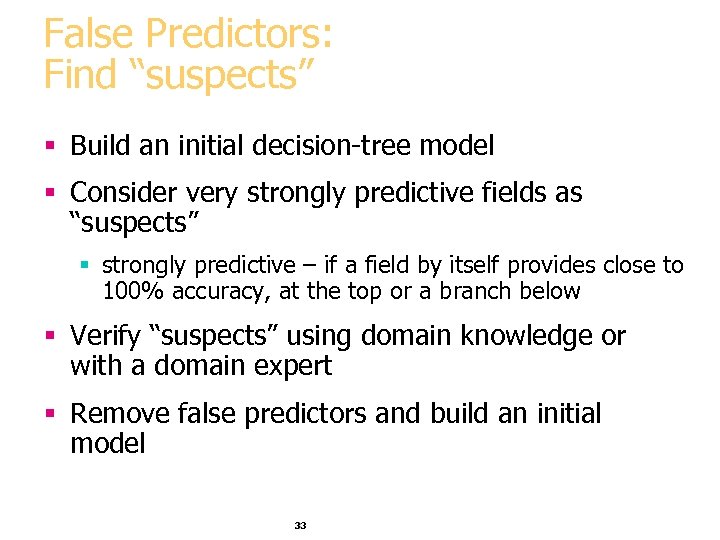 False Predictors:
Find “suspects”

▪ Build an initial decision-tree model

▪ Consider very strongly predictive fields as “suspects”

▪ strongly predictive – if a field by itself provides close to 100% accuracy, at the top or a branch below

▪ Verify “suspects” using domain knowledge or with a domain expert

▪ Remove false predictors and build an initial model

33